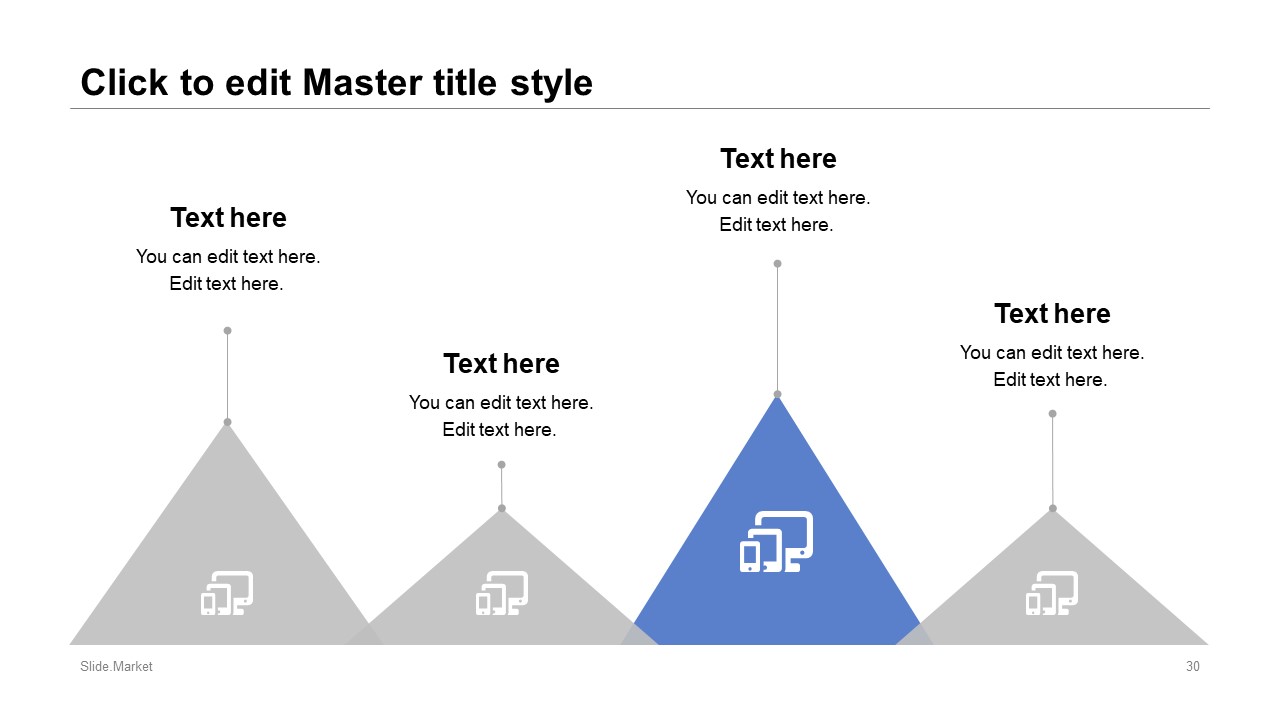 Click to edit Master title style

Text here
You can edit text here.
Edit text here.

Text here
You can edit text here.
Edit text here.

Text here
You can edit text here.
Edit text here.

Text here
You can edit text here.
Edit text here.

Slide.Market

30